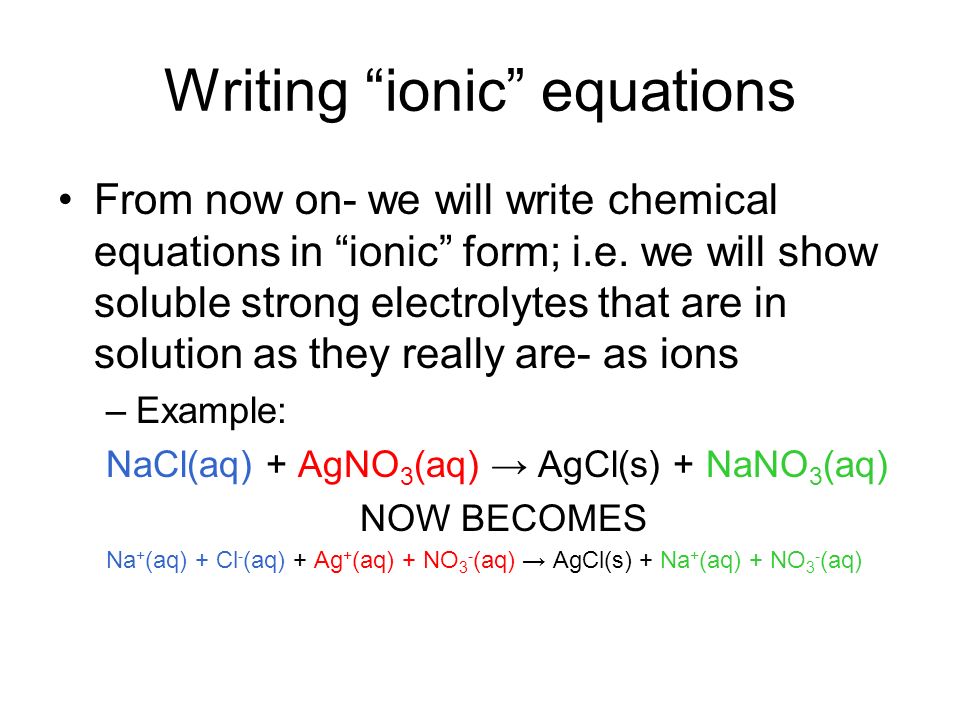 Writing “ionic” equations

• From now on- we will write chemical equations in “ionic” form; i.e. we will show soluble strong electrolytes that are in solution as they really are- as ions

– Example:

$NaCl(aq) + AgNO_3(aq) \rightarrow AgCl(s) + NaNO_3(aq)$

NOW BECOMES

$Na^+(aq) + Cl^-(aq) + Ag^+(aq) + NO_3^-(aq) \rightarrow AgCl(s) + Na^+(aq) + NO_3^-(aq)$